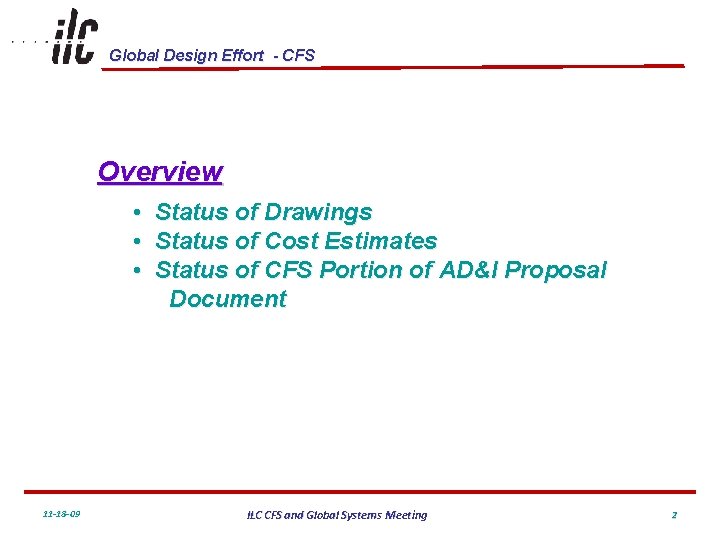 ilc

Global Design Effort - CFS

Overview

• Status of Drawings
• Status of Cost Estimates
• Status of CFS Portion of AD&I Proposal Document

11-18-09

ILC CFS and Global Systems Meeting

2